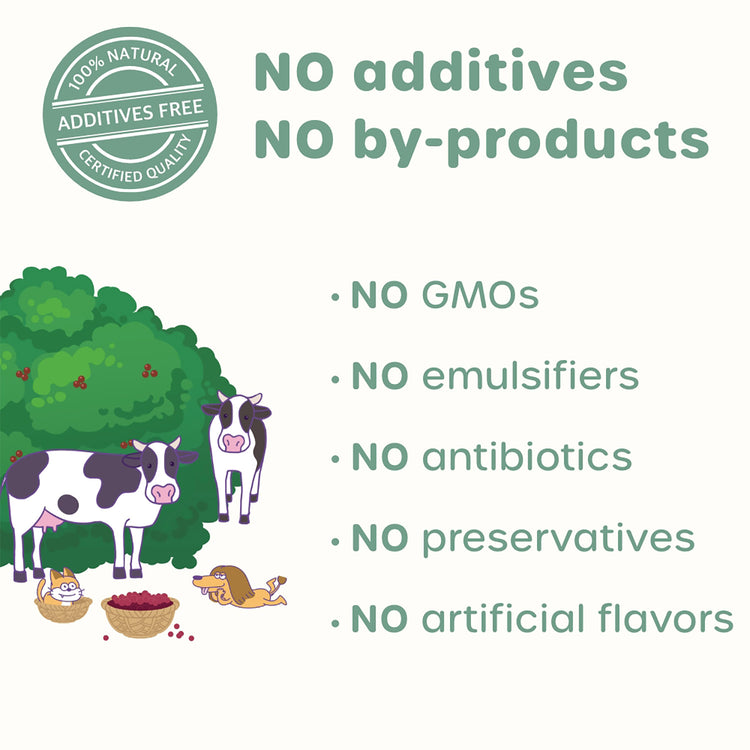 100% NATURAL
ADDITIVES FREE
CERTIFIED QUALITY

NO additives
NO by-products

• NO GMOs
• NO emulsifiers
• NO antibiotics
• NO preservatives
• NO artificial flavors